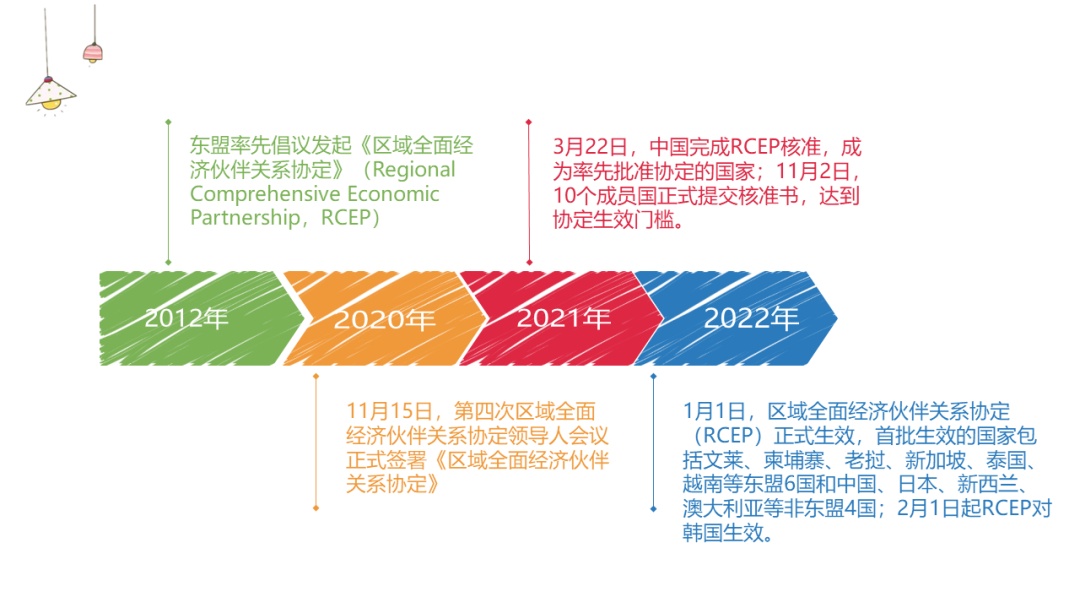 东盟率先倡议发起《区域全面经济伙伴关系协定》（Regional Comprehensive Economic Partnership，RCEP）

3月22日，中国完成RCEP核准，成为率先批准协定的国家；11月2日，10个成员国正式提交核准书，达到协定生效门槛。

2012年

2020年

2021年

2022年

11月15日，第四次区域全面经济伙伴关系协定领导人会议正式签署《区域全面经济伙伴关系协定》

1月1日，区域全面经济伙伴关系协定（RCEP）正式生效，首批生效的国家包括文莱、柬埔寨、老挝、新加坡、泰国、越南等东盟6国和中国、日本、新西兰、澳大利亚等非东盟4国；2月1日起RCEP对韩国生效。